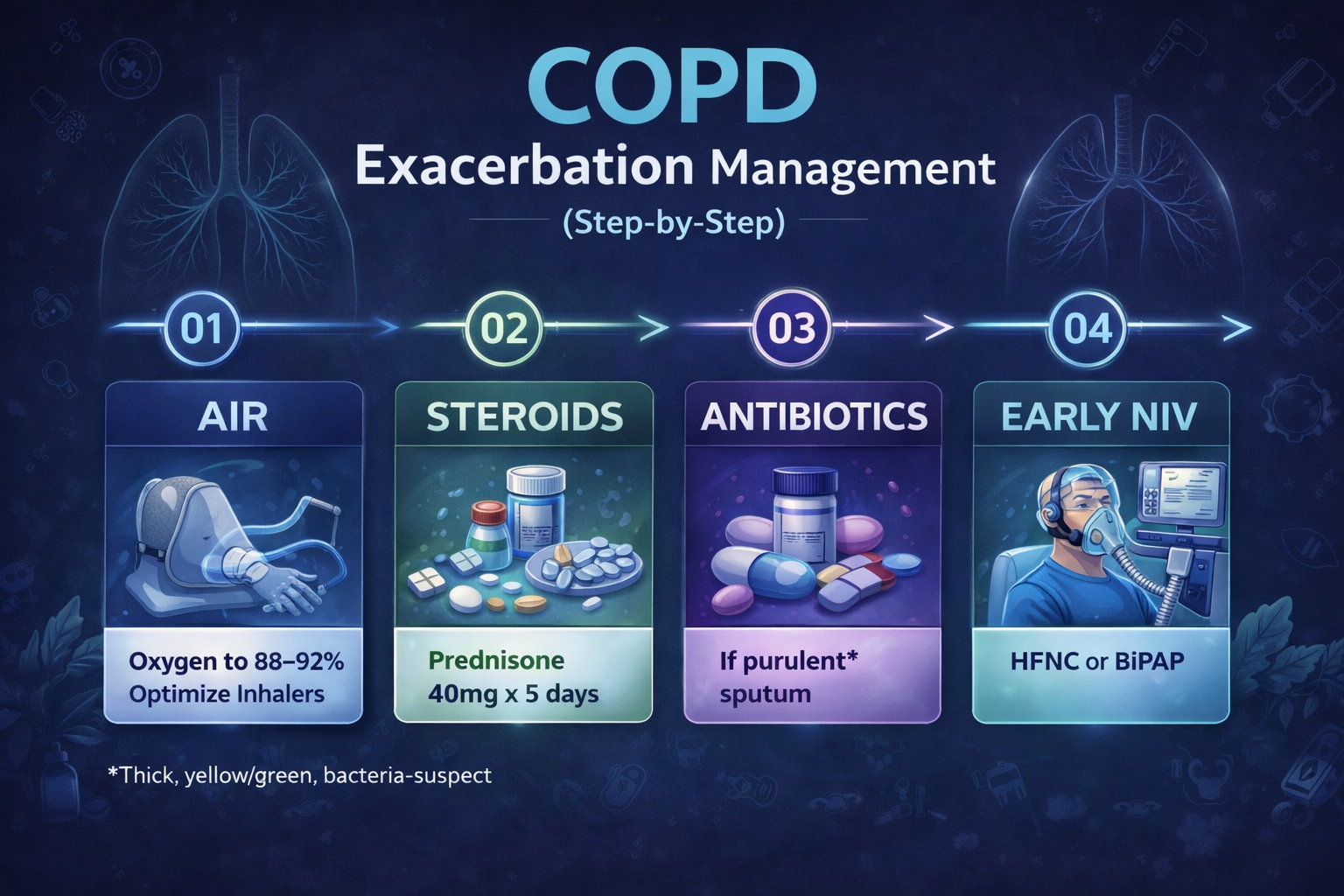 COPD
Exacerbation Management
(Step-by-Step)

01
AIR
Oxygen to 88–92%
Optimize Inhalers

02
STEROIDS
Prednisone
40mg x 5 days

03
ANTIBIOTICS
If purulent*
sputum

04
EARLY NIV
HFNC or BiPAP

*Thick, yellow/green, bacteria-suspect